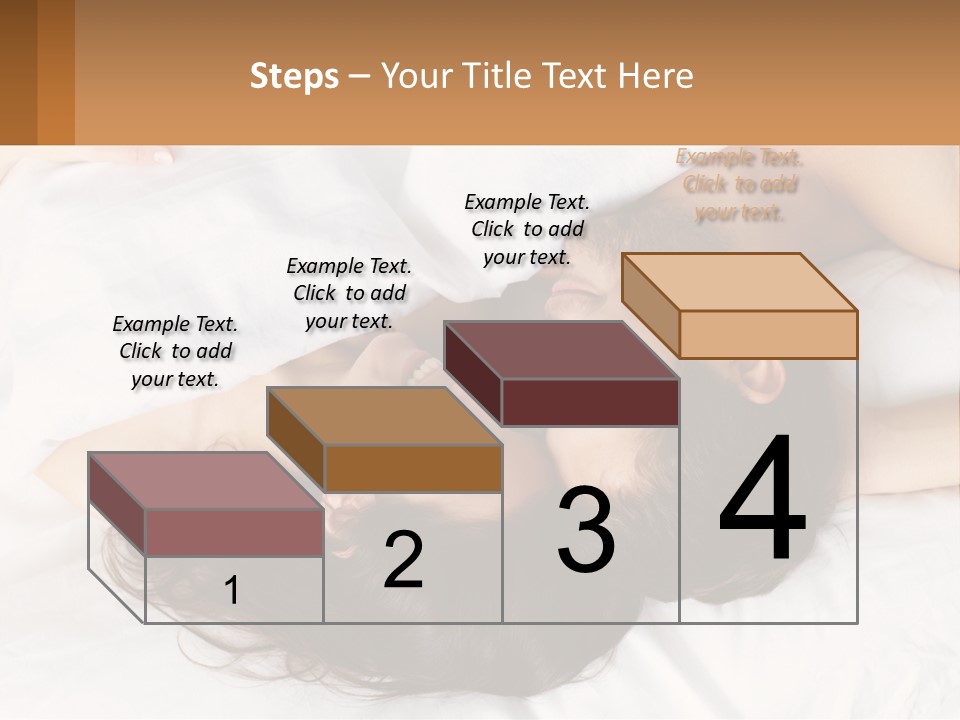 Steps – Your Title Text Here

Example Text. Click to add your text.

Example Text. Click to add your text.

Example Text. Click to add your text.

Example Text. Click to add your text.

1

2

3

4